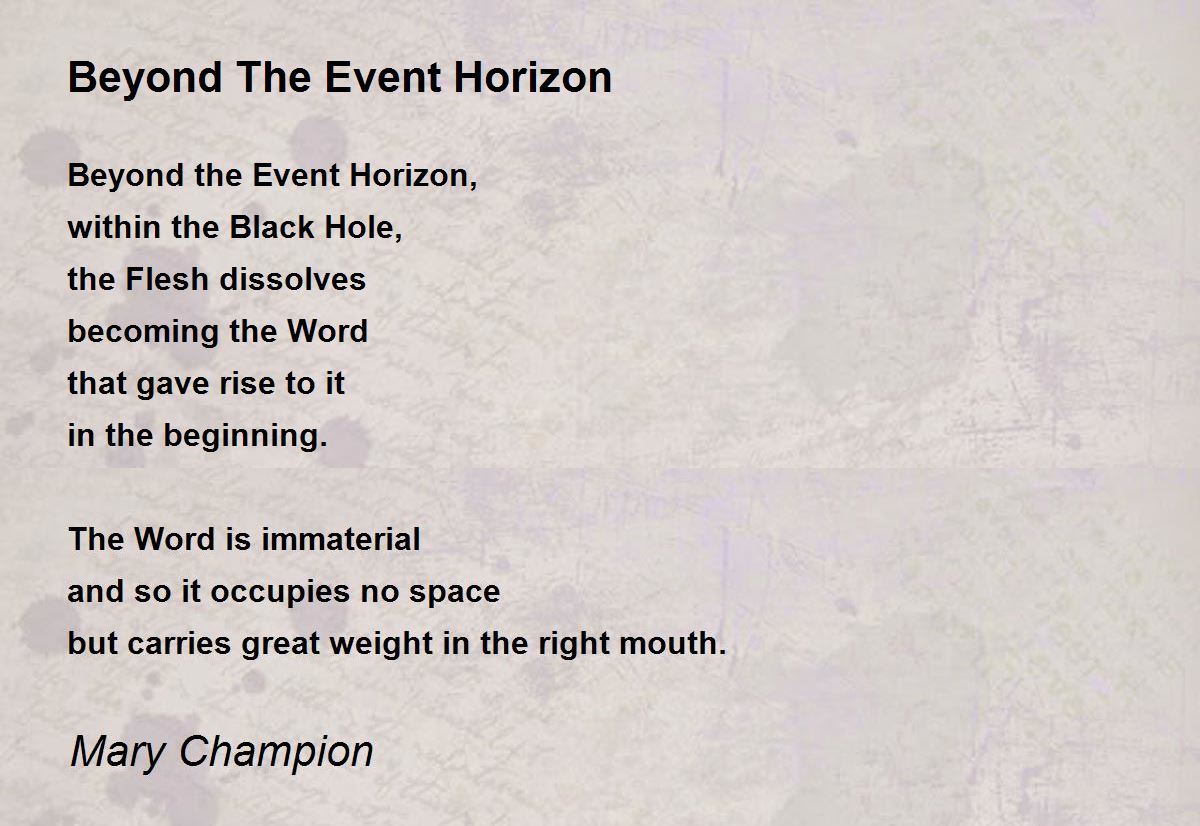 Beyond The Event Horizon

Beyond the Event Horizon,
within the Black Hole,
the Flesh dissolves
becoming the Word
that gave rise to it
in the beginning.

The Word is immaterial
and so it occupies no space
but carries great weight in the right mouth.

Mary Champion